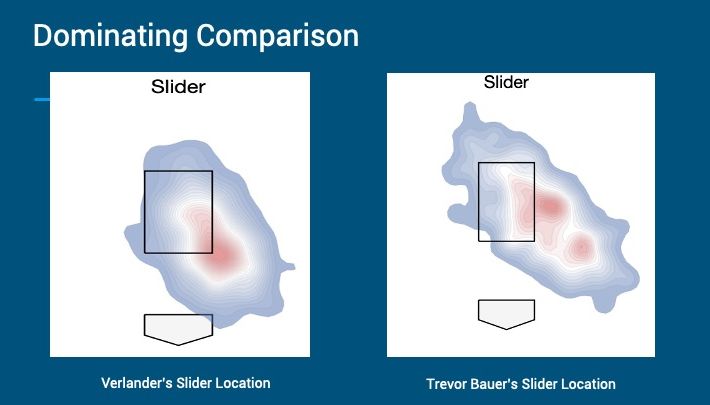 Dominating Comparison

Slider

Verlander's Slider Location

Slider

Trevor Bauer's Slider Location